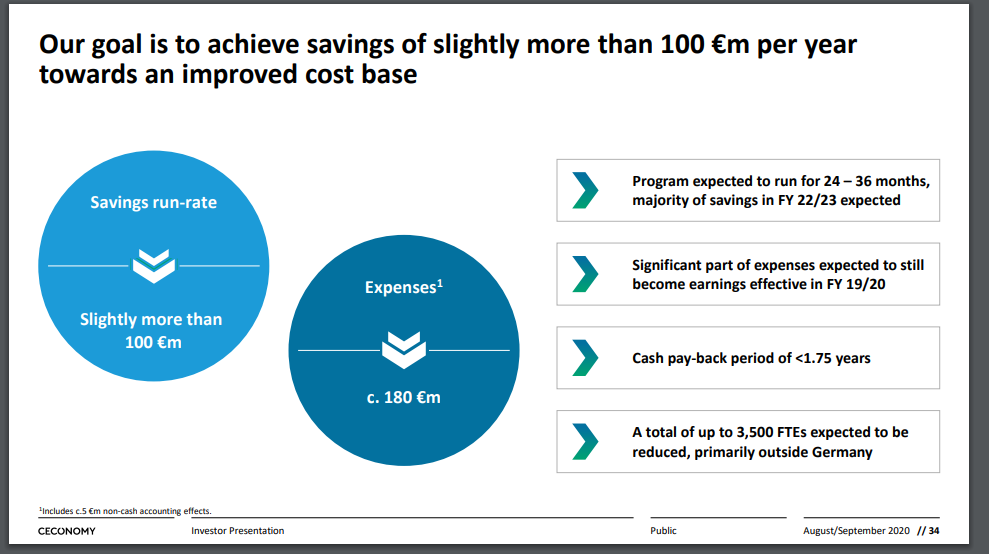 Our goal is to achieve savings of slightly more than 100 €m per year towards an improved cost base

Savings run-rate

Slightly more than 100 €m

Expenses$^1$

c. 180 €m

Program expected to run for 24 – 36 months, majority of savings in FY 22/23 expected

Significant part of expenses expected to still become earnings effective in FY 19/20

Cash pay-back period of <1.75 years

A total of up to 3,500 FTEs expected to be reduced, primarily outside Germany

$^1$Includes c.5 €m non-cash accounting effects.

CECONOMY

Investor Presentation

Public

August/September 2020 // 34